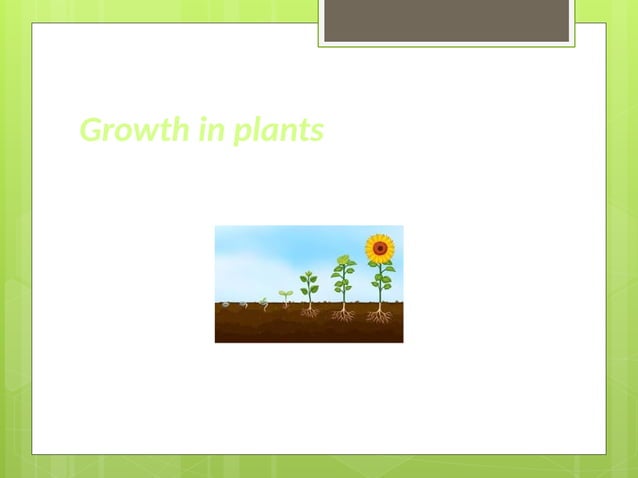 Growth in plants